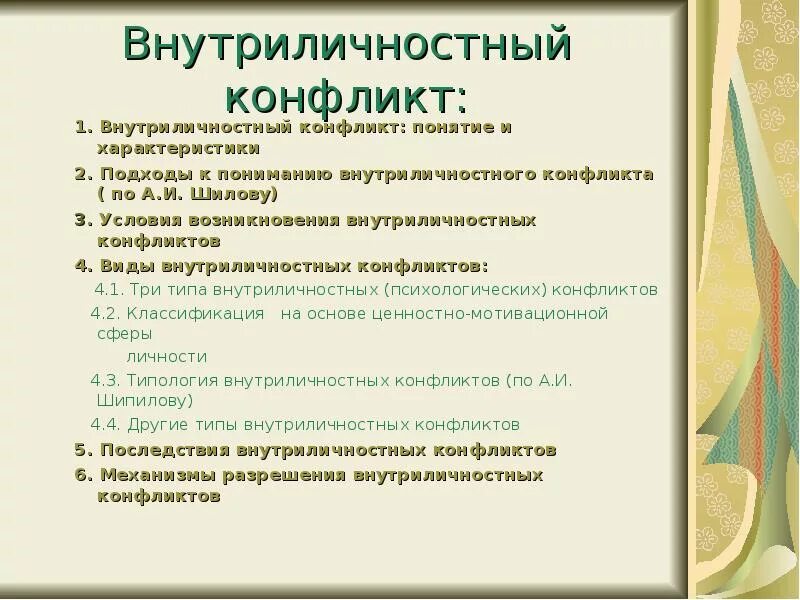 Внутриличностный конфликт:

1. Внутриличностный конфликт: понятие и характеристики

2. Подходы к пониманию внутриличностного конфликта ( по А.И. Шилову)

3. Условия возникновения внутриличностных конфликтов

4. Виды внутриличностных конфликтов:

4.1. Три типа внутриличностных (психологических) конфликтов

4.2. Классификация на основе ценностно-мотивационной сферы

личности

4.3. Типология внутриличностных конфликтов (по А.И. Шипилову)

4.4. Другие типы внутриличностных конфликтов

5. Последствия внутриличностных конфликтов

6. Механизмы разрешения внутриличностных конфликтов